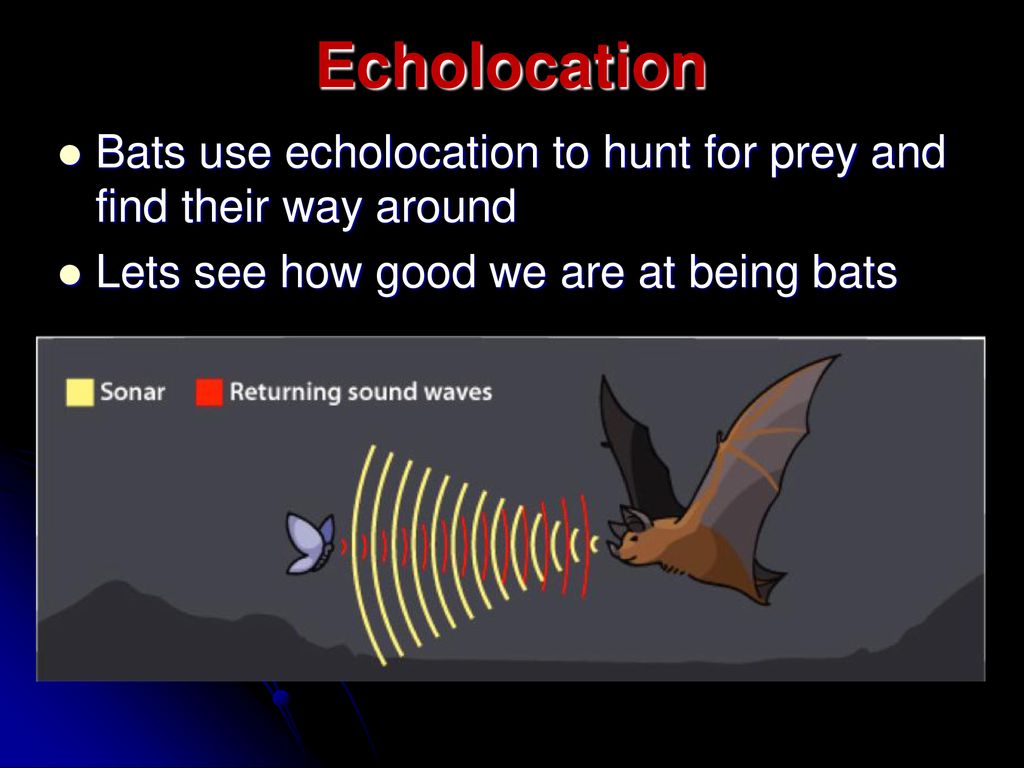 Echolocation

- Bats use echolocation to hunt for prey and find their way around
- Lets see how good we are at being bats

Sonar Returning sound waves